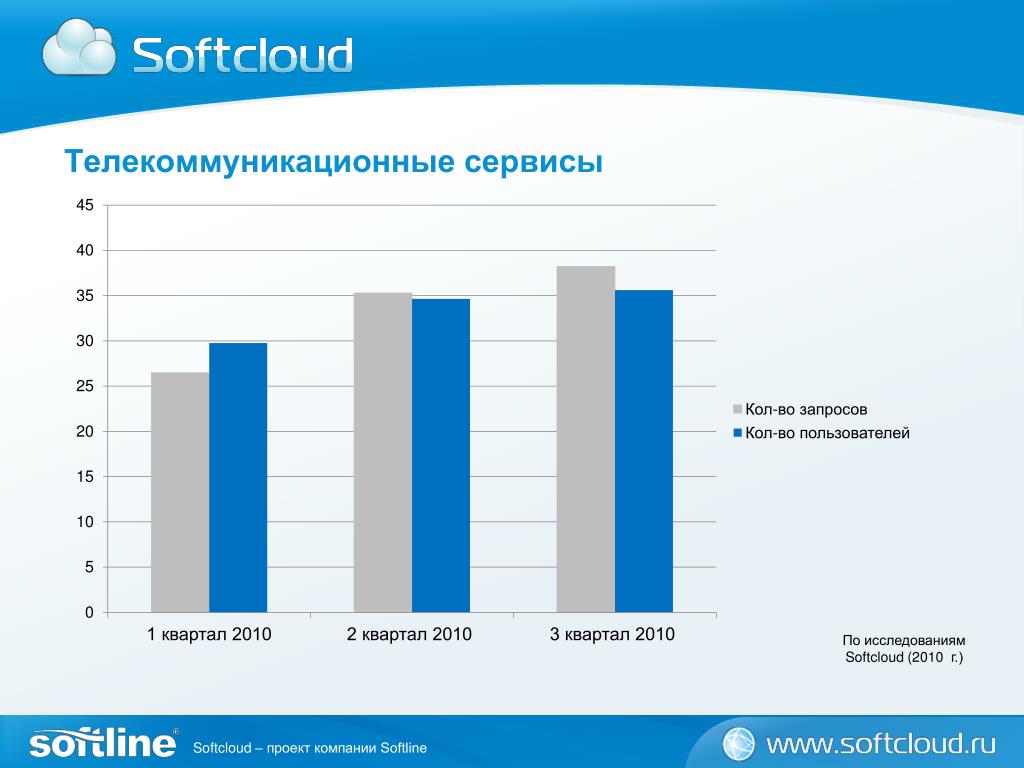 Softcloud

Телекоммуникационные сервисы

45
40
35
30
25
20
15
10
5
0

1 квартал 2010
2 квартал 2010
3 квартал 2010

Кол-во запросов
Кол-во пользователей

По исследованиям Softcloud (2010 г.)

softline®
Softcloud – проект компании Softline

www.softcloud.ru